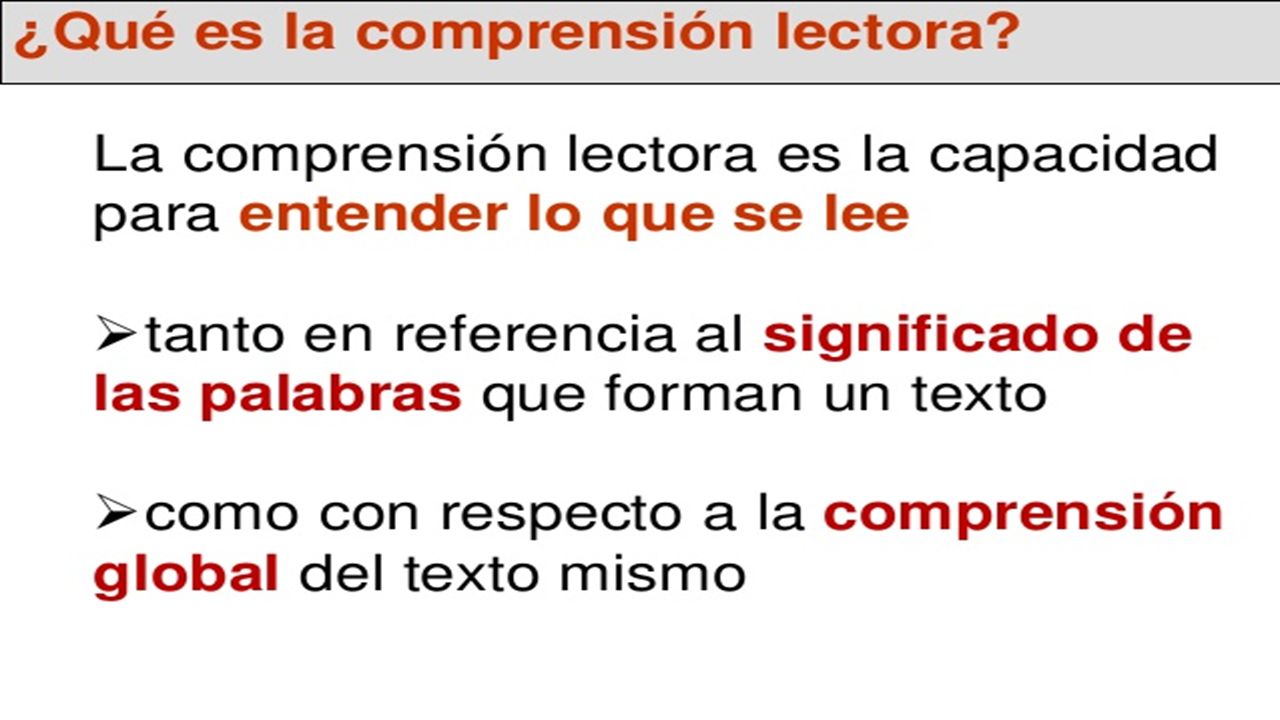 ¿Qué es la comprensión lectora?

La comprensión lectora es la capacidad para entender lo que se lee

➢tanto en referencia al significado de las palabras que forman un texto

➢como con respecto a la comprensión global del texto mismo